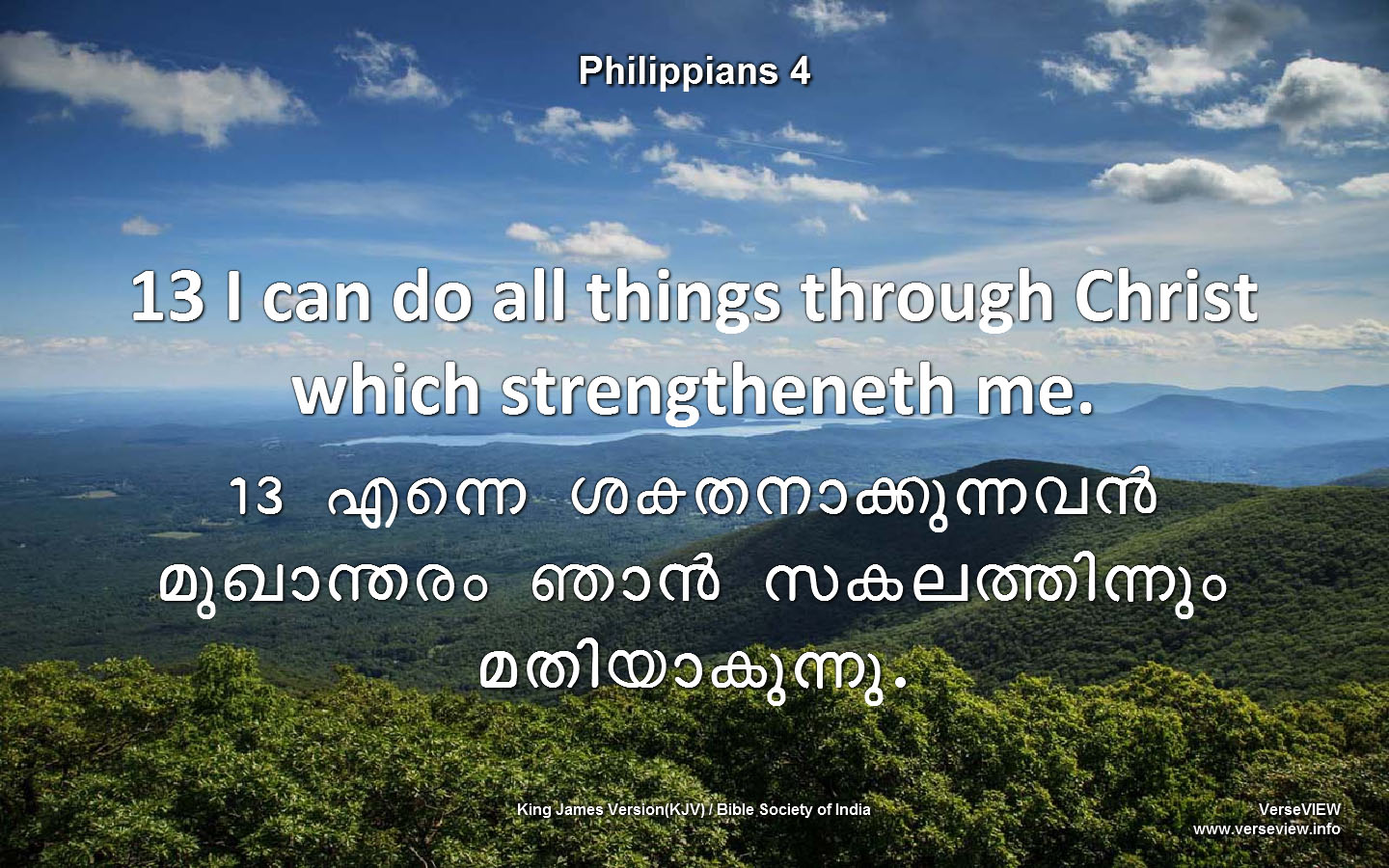 Philippians 4

13 I can do all things through Christ which strengtheneth me.

13 എന്നെ ശക്തനാക്കുന്നവൻ മുഖാന്തരം ഞാൻ സകലത്തിന്നും മതിയാകുന്നു.

King James Version(KJV) / Bible Society of India

VerseVIEW
www.verseview.info